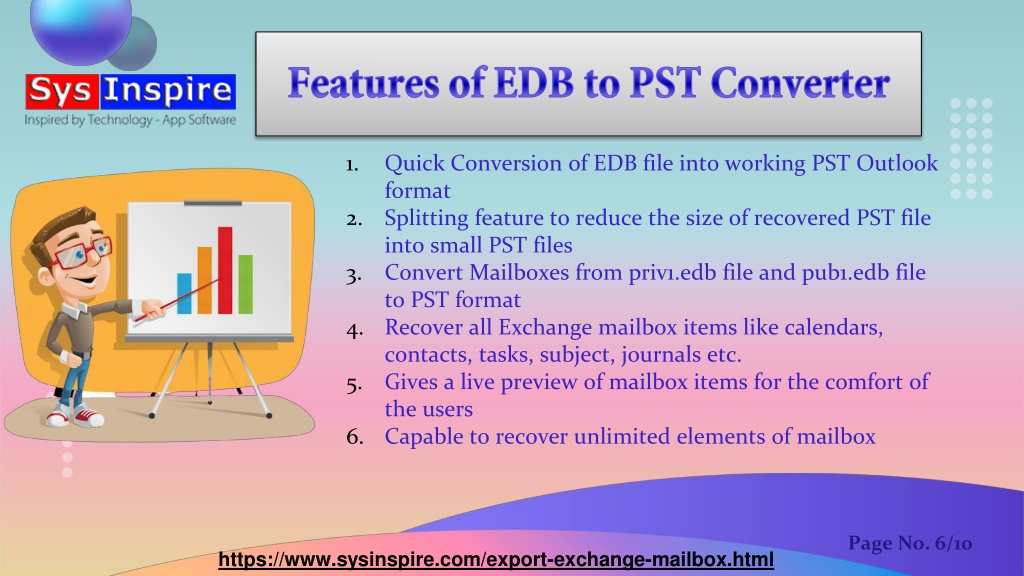 Sys Inspire
Inspired by Technology - App Software

Features of EDB to PST Converter

1. Quick Conversion of EDB file into working PST Outlook format
2. Splitting feature to reduce the size of recovered PST file into small PST files
3. Convert Mailboxes from priv1.edb file and pub1.edb file to PST format
4. Recover all Exchange mailbox items like calendars, contacts, tasks, subject, journals etc.
5. Gives a live preview of mailbox items for the comfort of the users
6. Capable to recover unlimited elements of mailbox

Page No. 6/10

https://www.sysinspire.com/export-exchange-mailbox.html